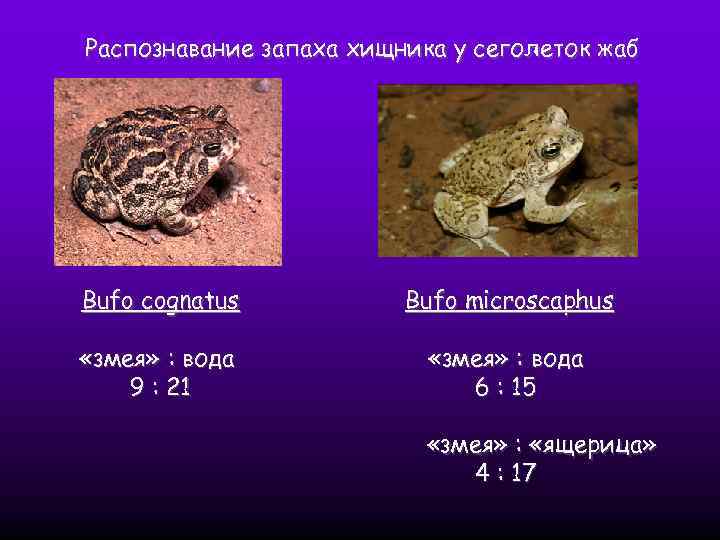 Распознавание запаха хищника у сеголеток жаб

Bufo cognatus

«змея» : вода
9 : 21

Bufo microscaphus

«змея» : вода
6 : 15

«змея» : «ящерица»
4 : 17